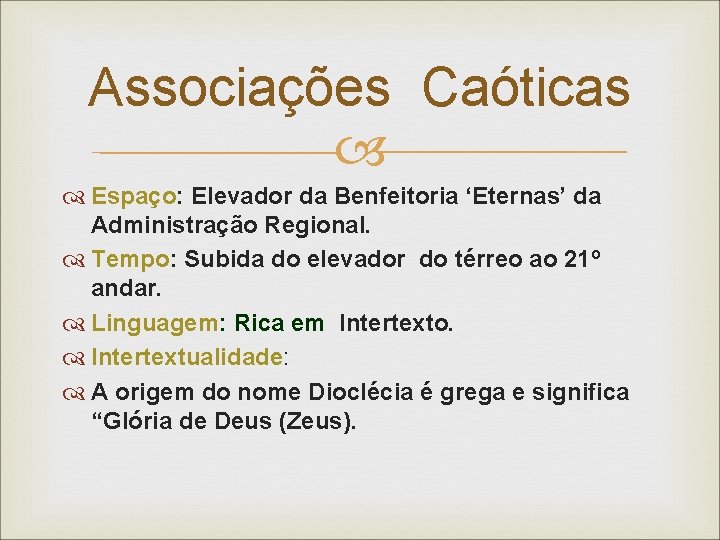 Associações Caóticas

Espaço: Elevador da Benfeitoria ‘Eternas’ da Administração Regional.

Tempo: Subida do elevador do térreo ao 21º andar.

Linguagem: Rica em Intertexto.

Intertextualidade:

A origem do nome Dioclécia é grega e significa “Glória de Deus (Zeus).